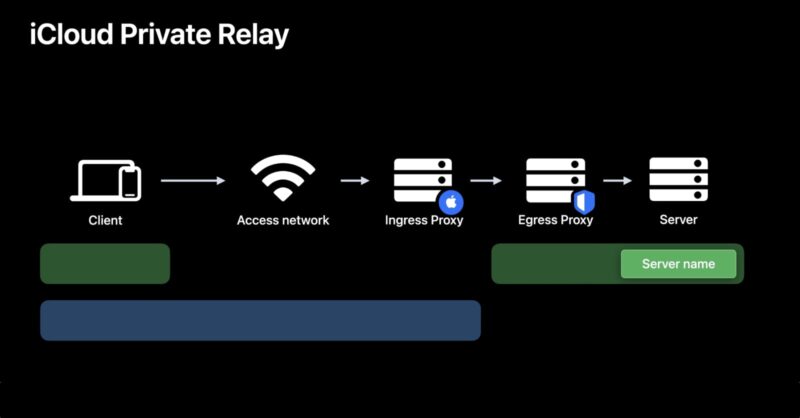 iCloud Private Relay

Client

Access network

Ingress Proxy

Egress Proxy

Server

Server name